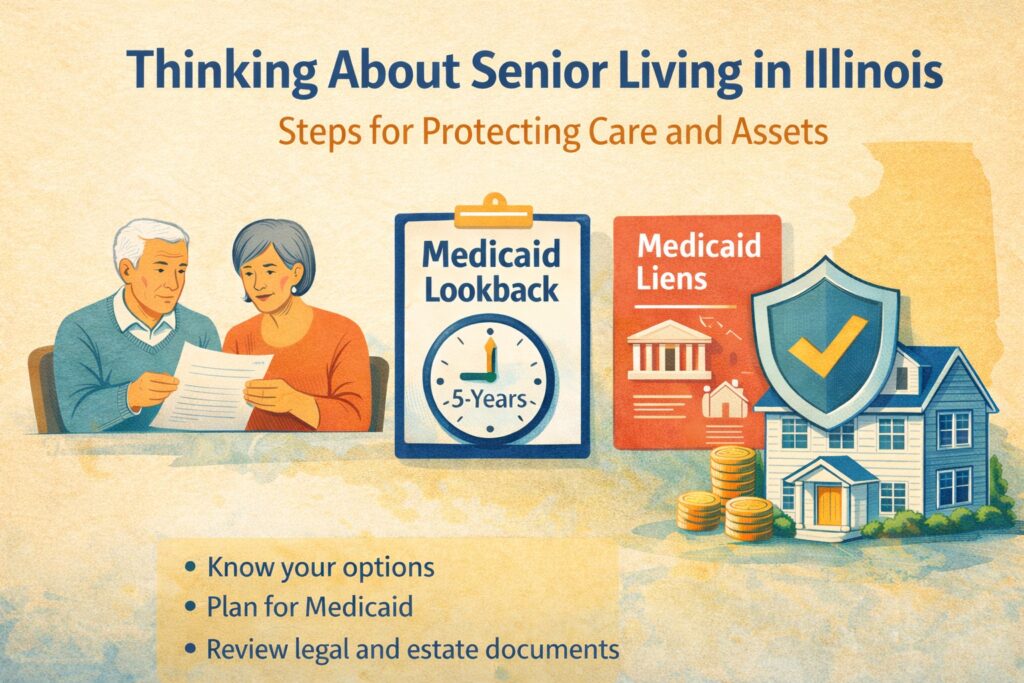 Thinking About Senior Living in Illinois

Steps for Protecting Care and Assets

Medicaid Lookback

5-Years

Medicaid Liens

• Know your options
• Plan for Medicaid
• Review legal and estate documents